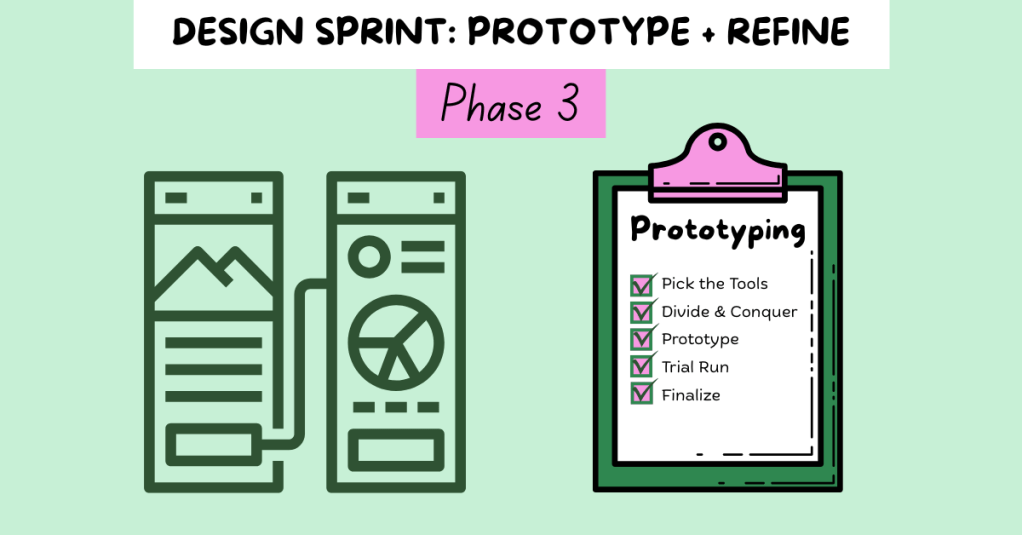 DESIGN SPRINT: PROTOTYPE + REFINE

Phase 3

Prototyping

Pick the Tools
Divide & Conquer
Prototype
Trial Run
Finalize